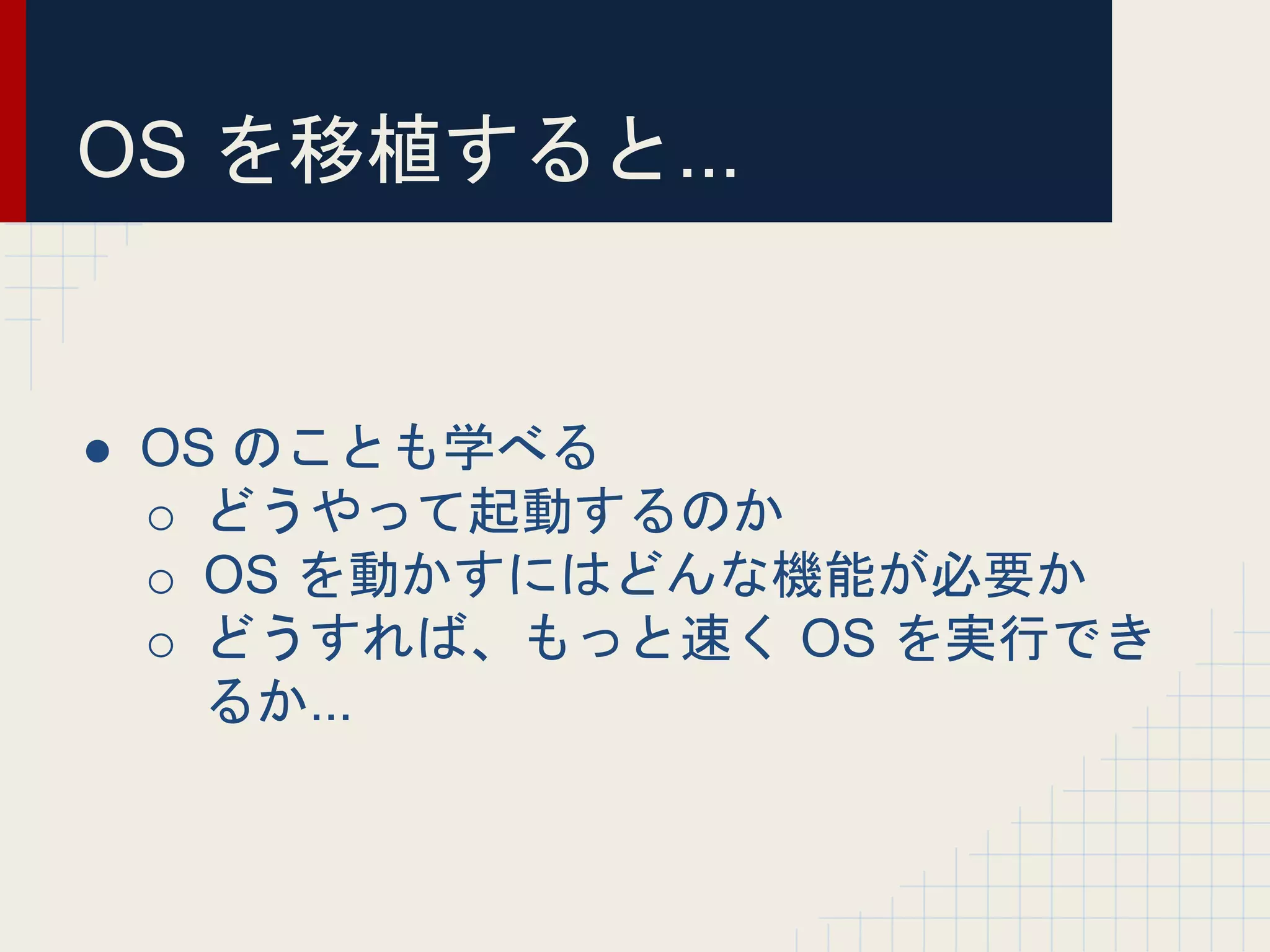 OS を移植すると...

● OS のことも学べる
  ○ どうやって起動するのか
  ○ OS を動かすにはどんな機能が必要か
  ○ どうすれば、もっと速く OS を実行できるか...